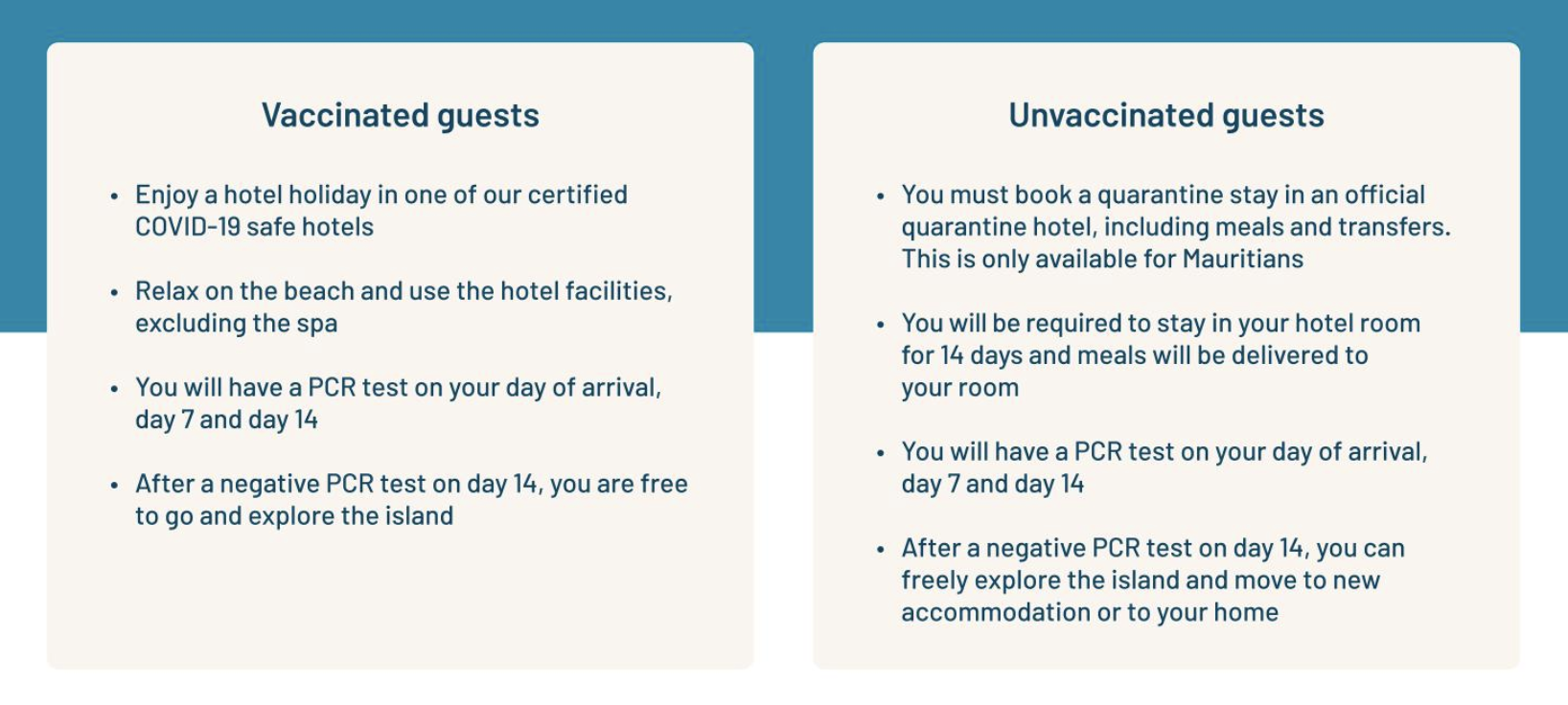 Vaccinated guests

• Enjoy a hotel holiday in one of our certified COVID-19 safe hotels

• Relax on the beach and use the hotel facilities, excluding the spa

• You will have a PCR test on your day of arrival, day 7 and day 14

• After a negative PCR test on day 14, you are free to go and explore the island

Unvaccinated guests

• You must book a quarantine stay in an official quarantine hotel, including meals and transfers. This is only available for Mauritians

• You will be required to stay in your hotel room for 14 days and meals will be delivered to your room

• You will have a PCR test on your day of arrival, day 7 and day 14

• After a negative PCR test on day 14, you can freely explore the island and move to new accommodation or to your home